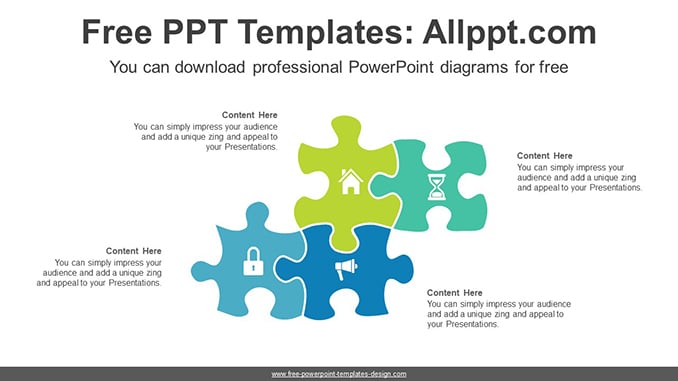 Free PPT Templates: Allppt.com

You can download professional PowerPoint diagrams for free

Content Here
You can simply impress your audience and add a unique zing and appeal to your Presentations.

Content Here
You can simply impress your audience and add a unique zing and appeal to your Presentations.

Content Here
You can simply impress your audience and add a unique zing and appeal to your Presentations.

Content Here
You can simply impress your audience and add a unique zing and appeal to your Presentations.

www.free-powerpoint-templates-design.com